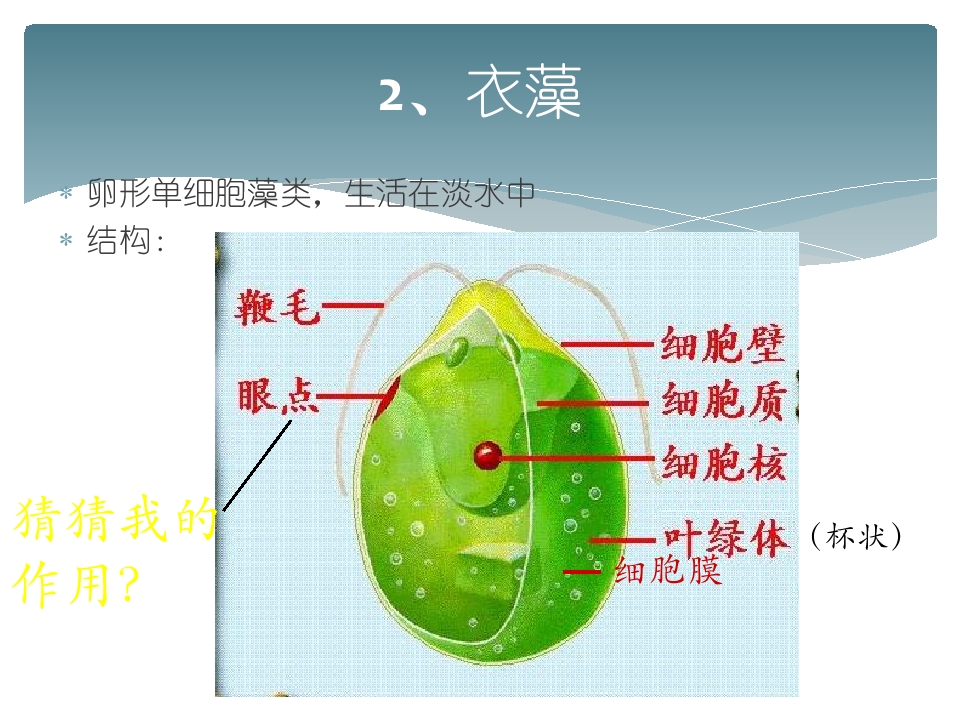 2、衣藻

* 卵形单细胞藻类，生活在淡水中
* 结构：

鞭毛
眼点
细胞壁
细胞质
细胞核
叶绿体（杯状）
细胞膜

猜猜我的作用?